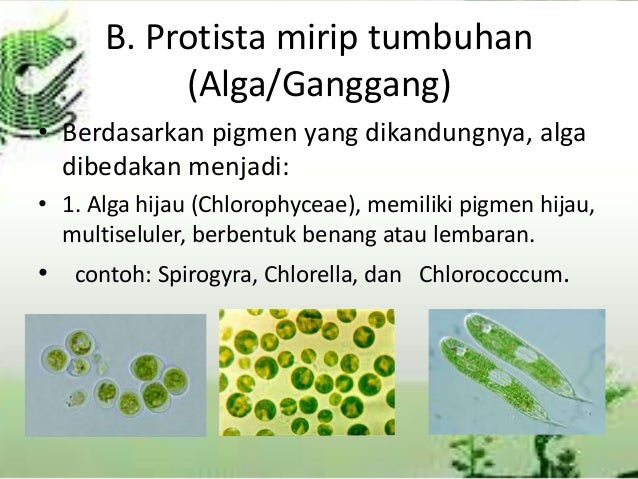 B. Protista mirip tumbuhan (Alga/Ganggang)

• Berdasarkan pigmen yang dikandungnya, alga dibedakan menjadi:

• 1. Alga hijau (Chlorophyceae), memiliki pigmen hijau, multiseluler, berbentuk benang atau lembaran.

• contoh: Spirogyra, Chlorella, dan Chlorococcum.